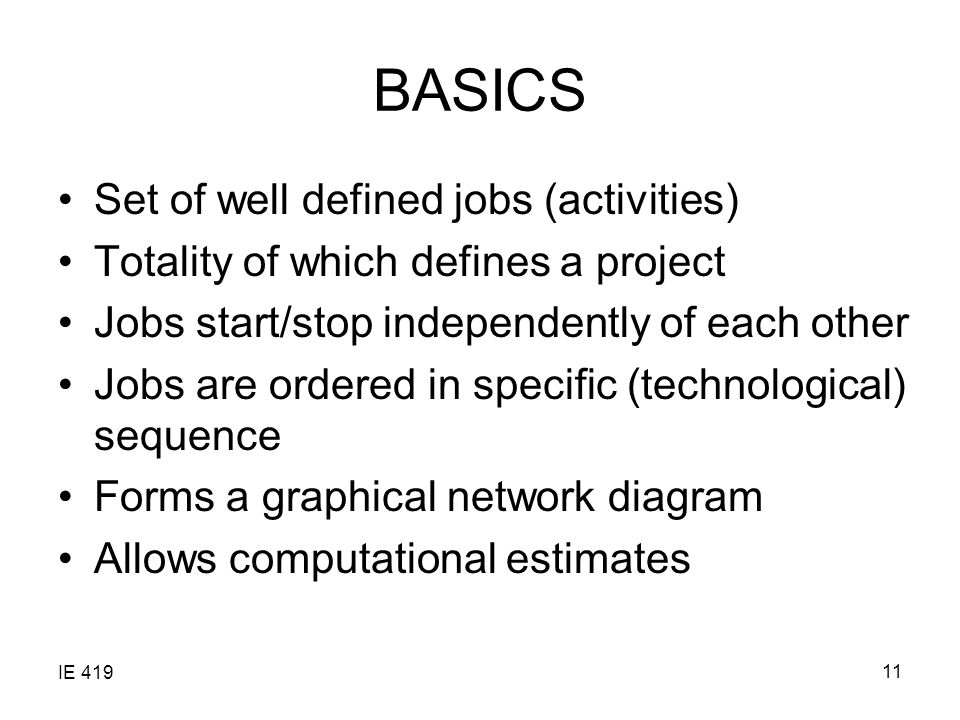 BASICS

• Set of well defined jobs (activities)
• Totality of which defines a project
• Jobs start/stop independently of each other
• Jobs are ordered in specific (technological) sequence
• Forms a graphical network diagram
• Allows computational estimates

IE 419

11